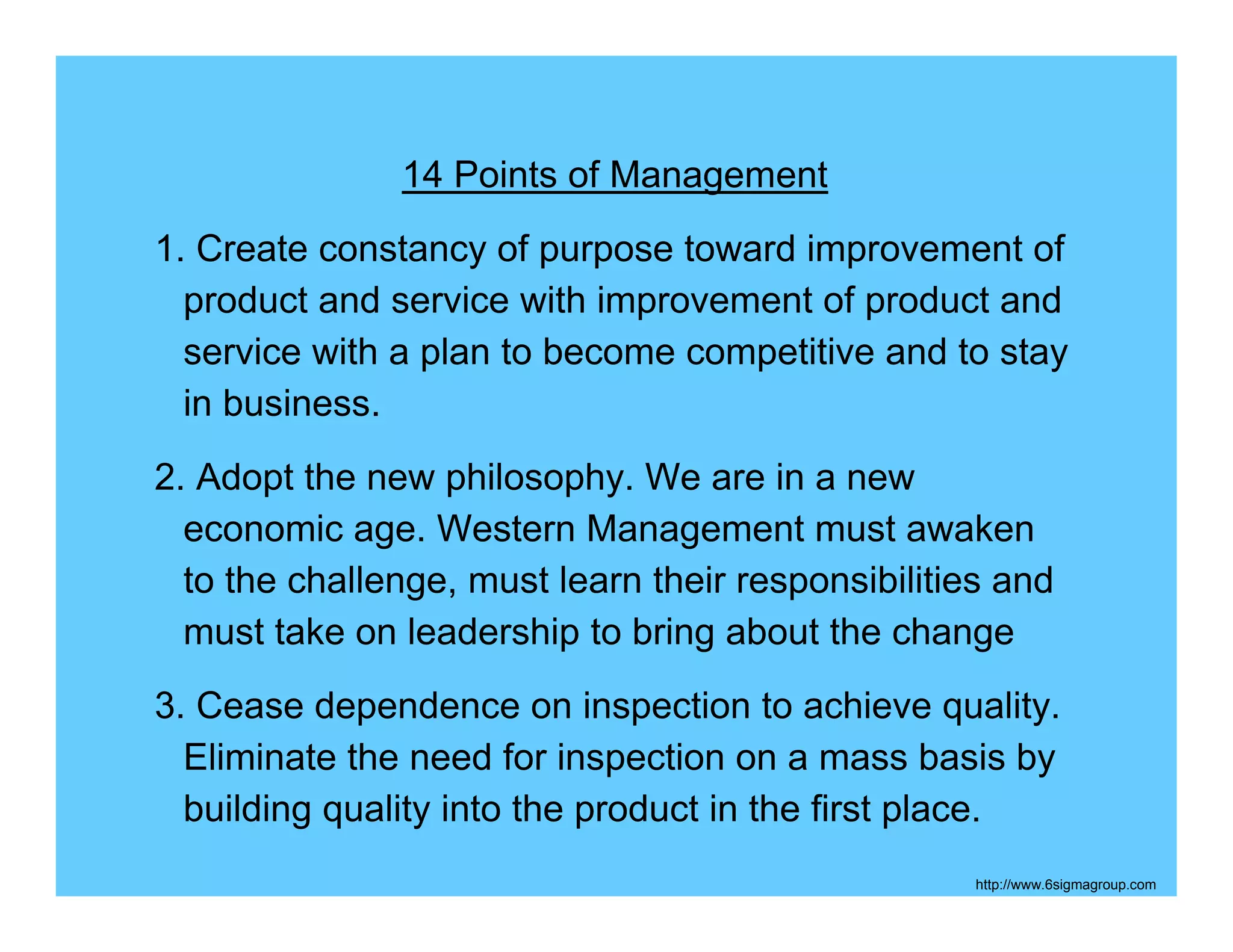 14 Points of Management

1. Create constancy of purpose toward improvement of product and service with improvement of product and service with a plan to become competitive and to stay in business.

2. Adopt the new philosophy. We are in a new economic age. Western Management must awaken to the challenge, must learn their responsibilities and must take on leadership to bring about the change

3. Cease dependence on inspection to achieve quality. Eliminate the need for inspection on a mass basis by building quality into the product in the first place.

http://www.6sigmagroup.com